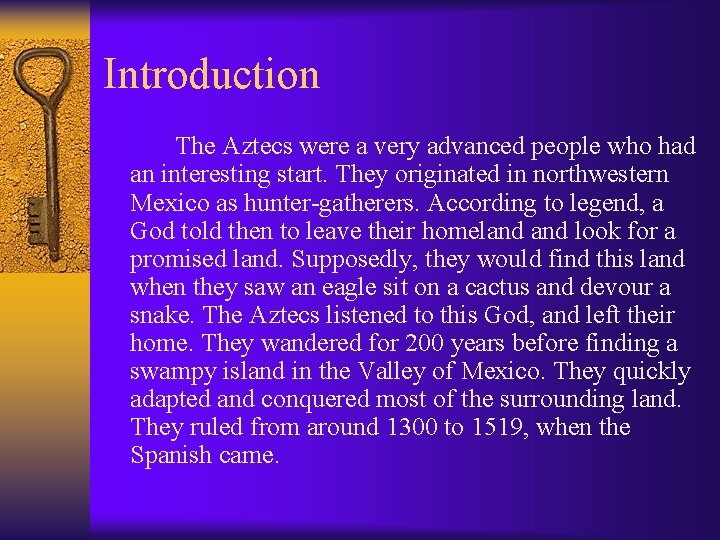 Introduction

The Aztecs were a very advanced people who had an interesting start. They originated in northwestern Mexico as hunter-gatherers. According to legend, a God told then to leave their homeland and look for a promised land. Supposedly, they would find this land when they saw an eagle sit on a cactus and devour a snake. The Aztecs listened to this God, and left their home. They wandered for 200 years before finding a swampy island in the Valley of Mexico. They quickly adapted and conquered most of the surrounding land. They ruled from around 1300 to 1519, when the Spanish came.